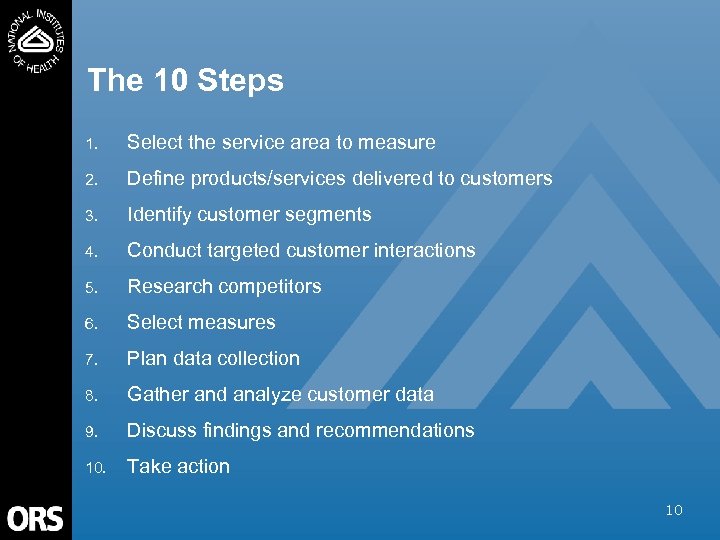 NATIONAL INSTITUTES OF HEALTH

The 10 Steps

1. Select the service area to measure
2. Define products/services delivered to customers
3. Identify customer segments
4. Conduct targeted customer interactions
5. Research competitors
6. Select measures
7. Plan data collection
8. Gather and analyze customer data
9. Discuss findings and recommendations
10. Take action

ORS

10